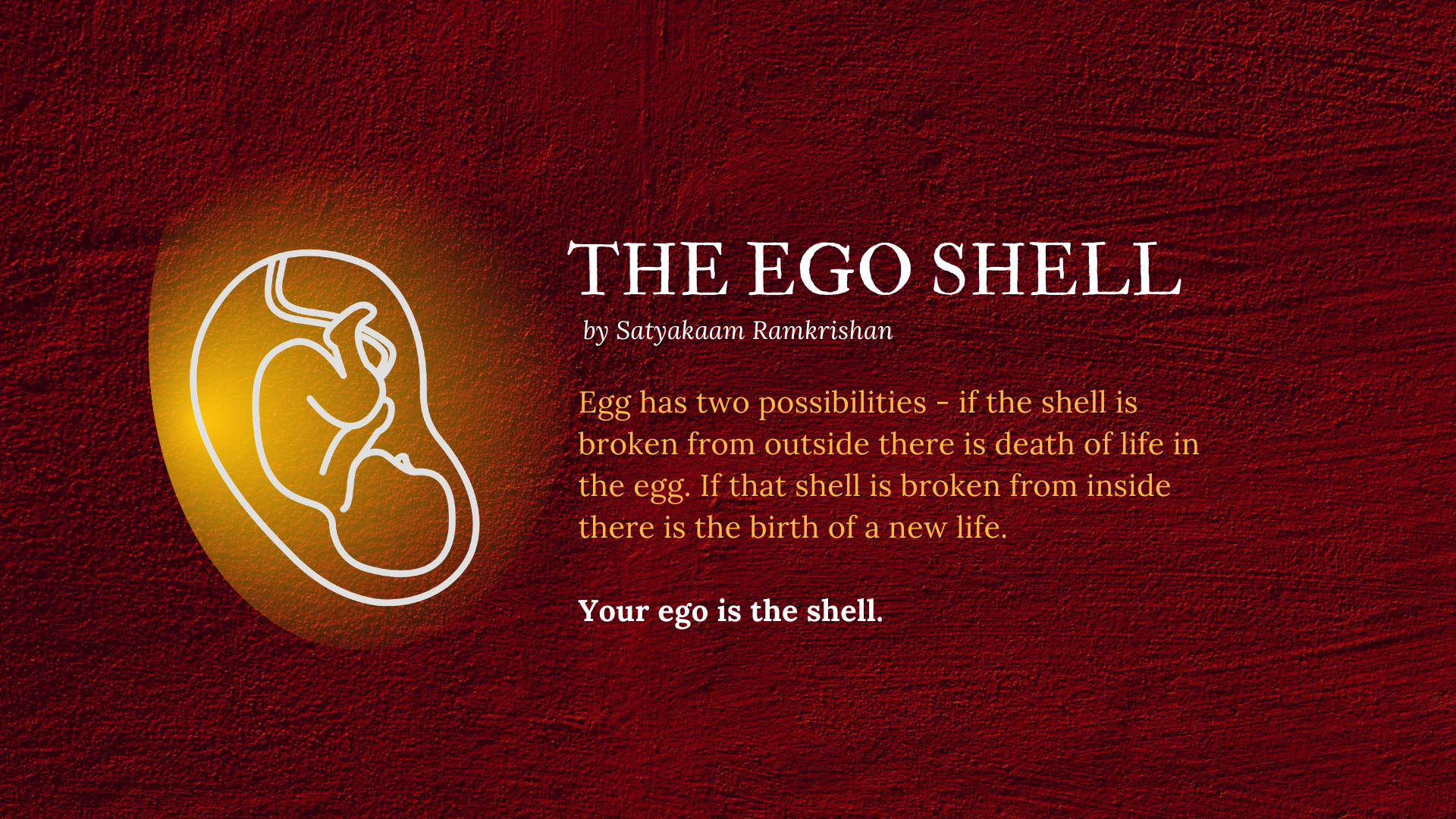 THE EGO SHELL

by Satyakaam Ramkrishan

Egg has two possibilities - if the shell is broken from outside there is death of life in the egg. If that shell is broken from inside there is the birth of a new life.

Your ego is the shell.